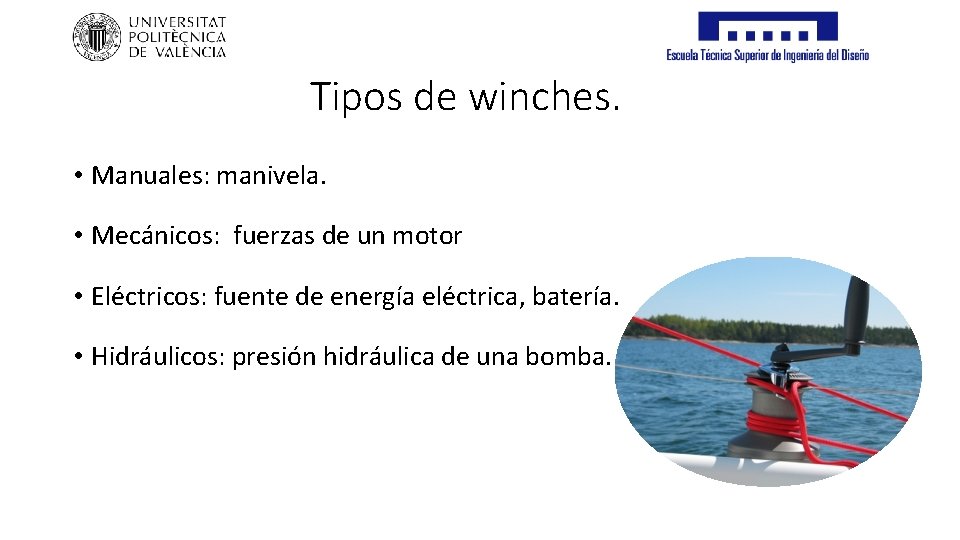 UNIVERSITAT POLITÈCNICA DE VALÈNCIA

Escuela Técnica Superior de Ingeniería del Diseño

Tipos de winches.

• Manuales: manivela.

• Mecánicos: fuerzas de un motor

• Eléctricos: fuente de energía eléctrica, batería.

• Hidráulicos: presión hidráulica de una bomba.